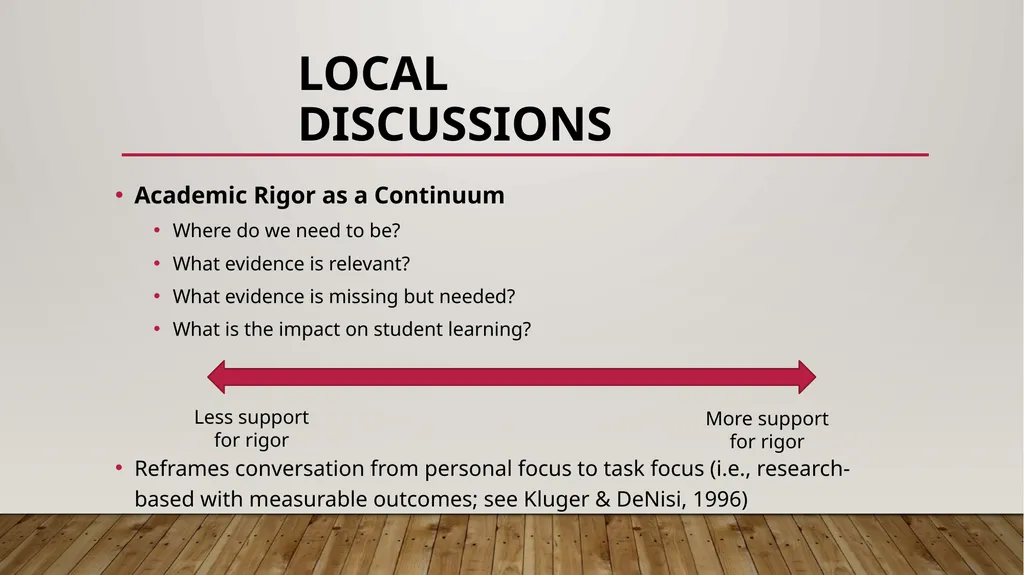 LOCAL DISCUSSIONS

• Academic Rigor as a Continuum
  • Where do we need to be?
  • What evidence is relevant?
  • What evidence is missing but needed?
  • What is the impact on student learning?

Less support for rigor

More support for rigor

• Reframes conversation from personal focus to task focus (i.e., research-based with measurable outcomes; see Kluger & DeNisi, 1996)